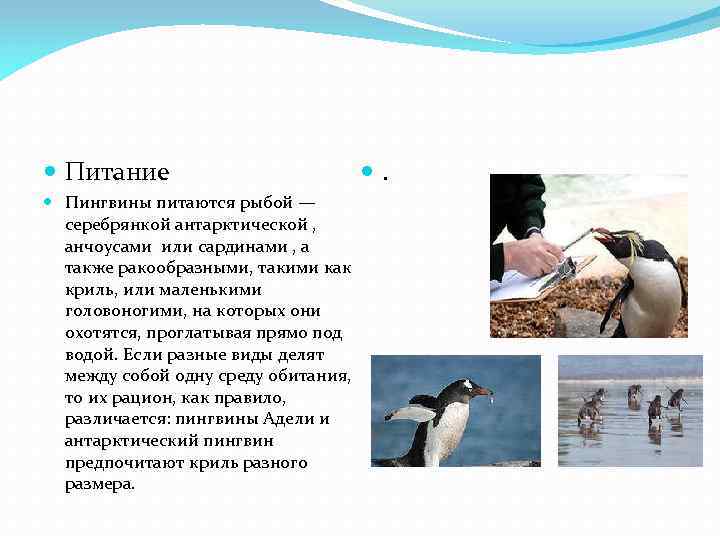 Питание

Пингвины питаются рыбой — серебрянкой антарктической , анчоусами или сардинами , а также ракообразными, такими как криль, или маленькими головоногими, на которых они охотятся, проглатывая прямо под водой. Если разные виды делят между собой одну среду обитания, то их рацион, как правило, различается: пингвины Адели и антарктический пингвин предпочитают криль разного размера.

.